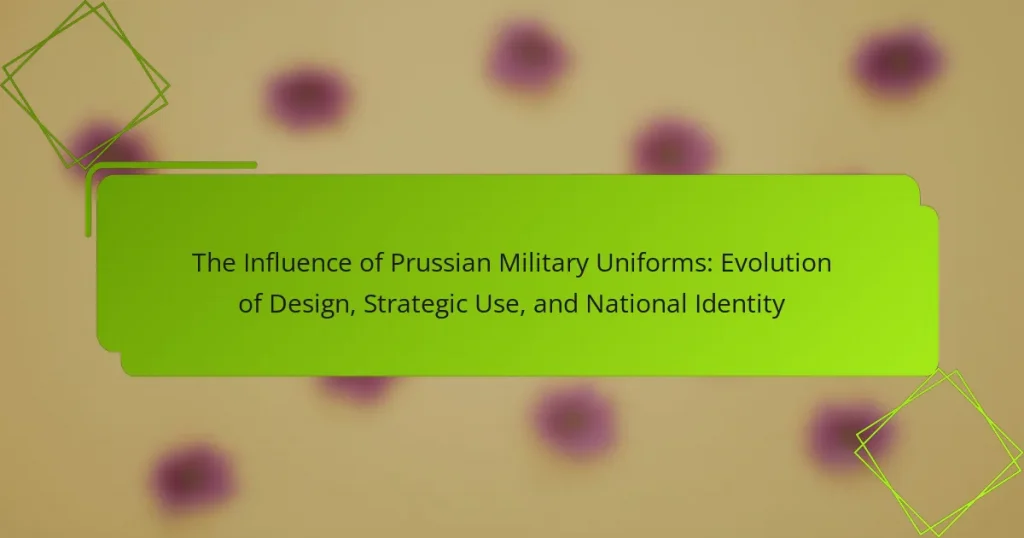 The Influence of Prussian Military Uniforms: Evolution of Design, Strategic Use, and National Identity